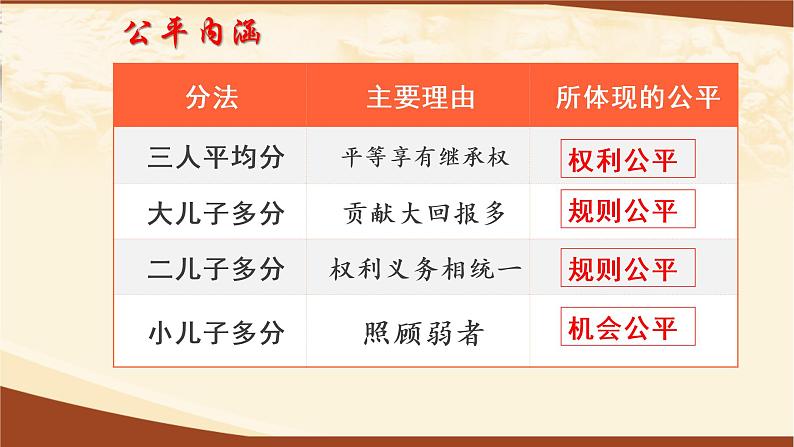 公平内涵

| 分法 | 主要理由 | 所体现的公平 |
|---|---|---|
| 三人平均分 | 平等享有继承权 | 权利公平 |
| 大儿子多分 | 贡献大回报多 | 规则公平 |
| 二儿子多分 | 权利义务相统一 | 规则公平 |
| 小儿子多分 | 照顾弱者 | 机会公平 |